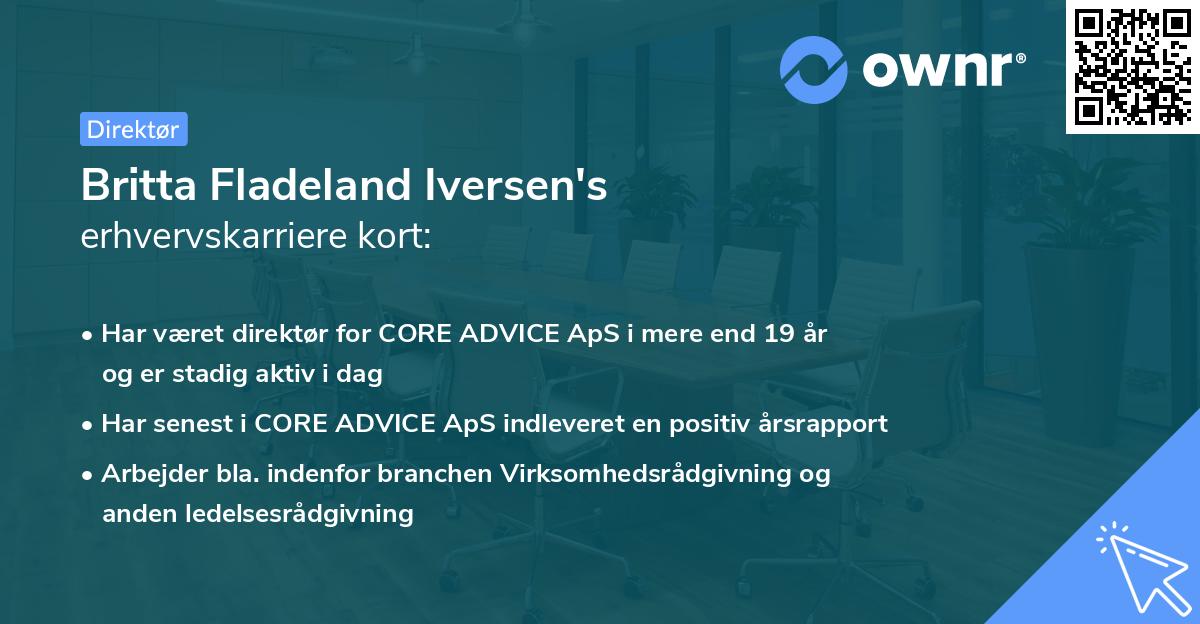 ownr®

Direktør

Britta Fladeland Iversen's
erhvervskarriere kort:

• Har været direktør for CORE ADVICE ApS i mere end 19 år og er stadig aktiv i dag

• Har senest i CORE ADVICE ApS indleveret en positiv årsrapport

• Arbejder bla. indenfor branchen Virksomhedsrådgivning og anden ledelsesrådgivning